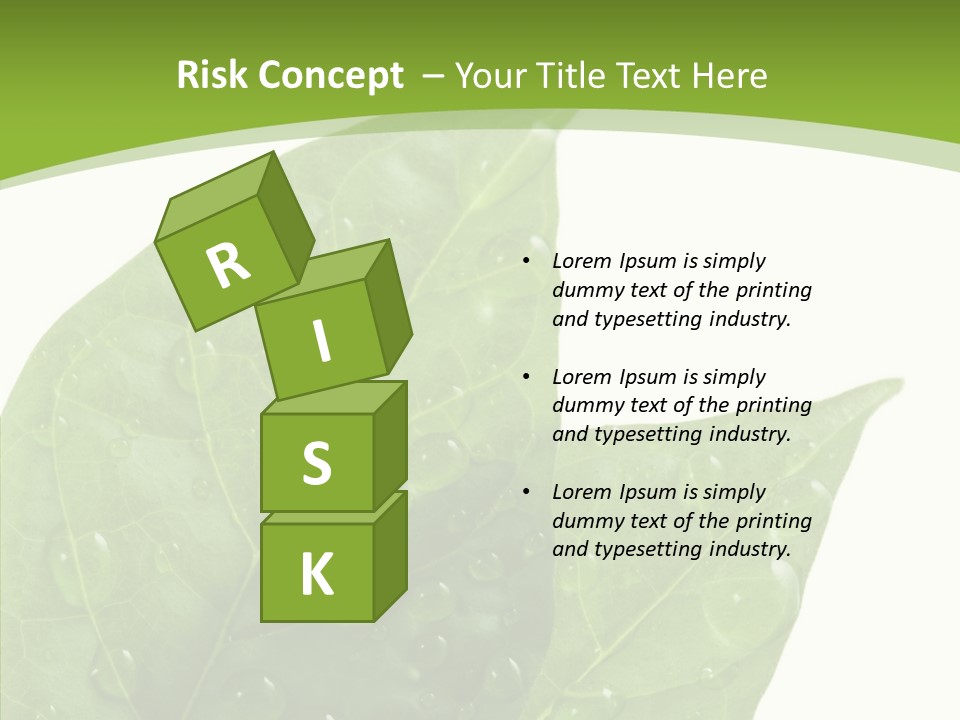 Risk Concept – Your Title Text Here

R
I
S
K

• Lorem Ipsum is simply dummy text of the printing and typesetting industry.

• Lorem Ipsum is simply dummy text of the printing and typesetting industry.

• Lorem Ipsum is simply dummy text of the printing and typesetting industry.